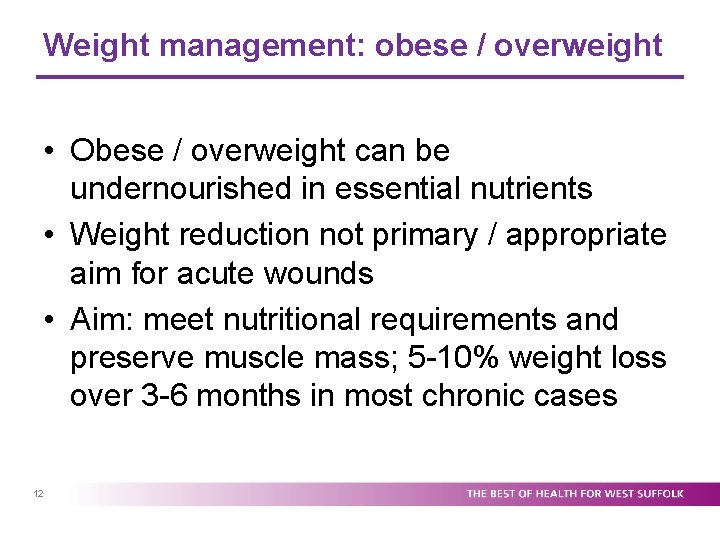 Weight management: obese / overweight

• Obese / overweight can be undernourished in essential nutrients
• Weight reduction not primary / appropriate aim for acute wounds
• Aim: meet nutritional requirements and preserve muscle mass; 5-10% weight loss over 3-6 months in most chronic cases

12

THE BEST OF HEALTH FOR WEST SUFFOLK